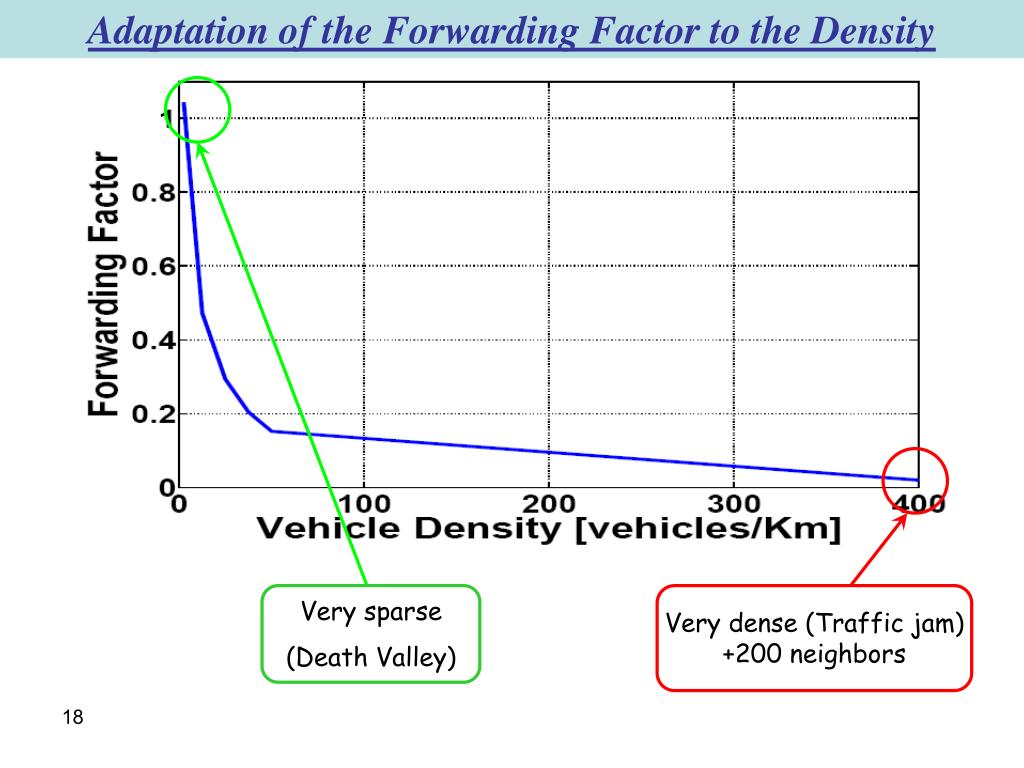 Adaptation of the Forwarding Factor to the Density

Forwarding Factor

1
0.8
0.6
0.4
0.2
0

0 100 200 300 400

Vehicle Density [vehicles/Km]

Very sparse

(Death Valley)

Very dense (Traffic jam)
+200 neighbors

18